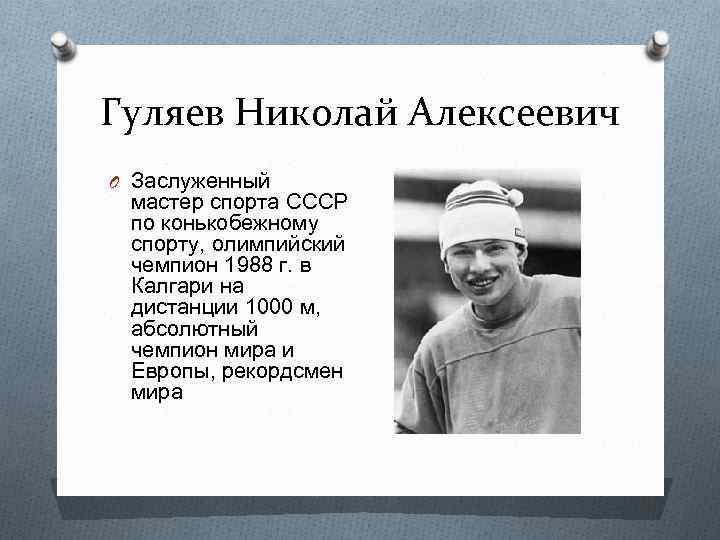 Гуляев Николай Алексеевич

Заслуженный мастер спорта СССР по конькобежному спорту, олимпийский чемпион 1988 г. в Калгари на дистанции 1000 м, абсолютный чемпион мира и Европы, рекордсмен мира